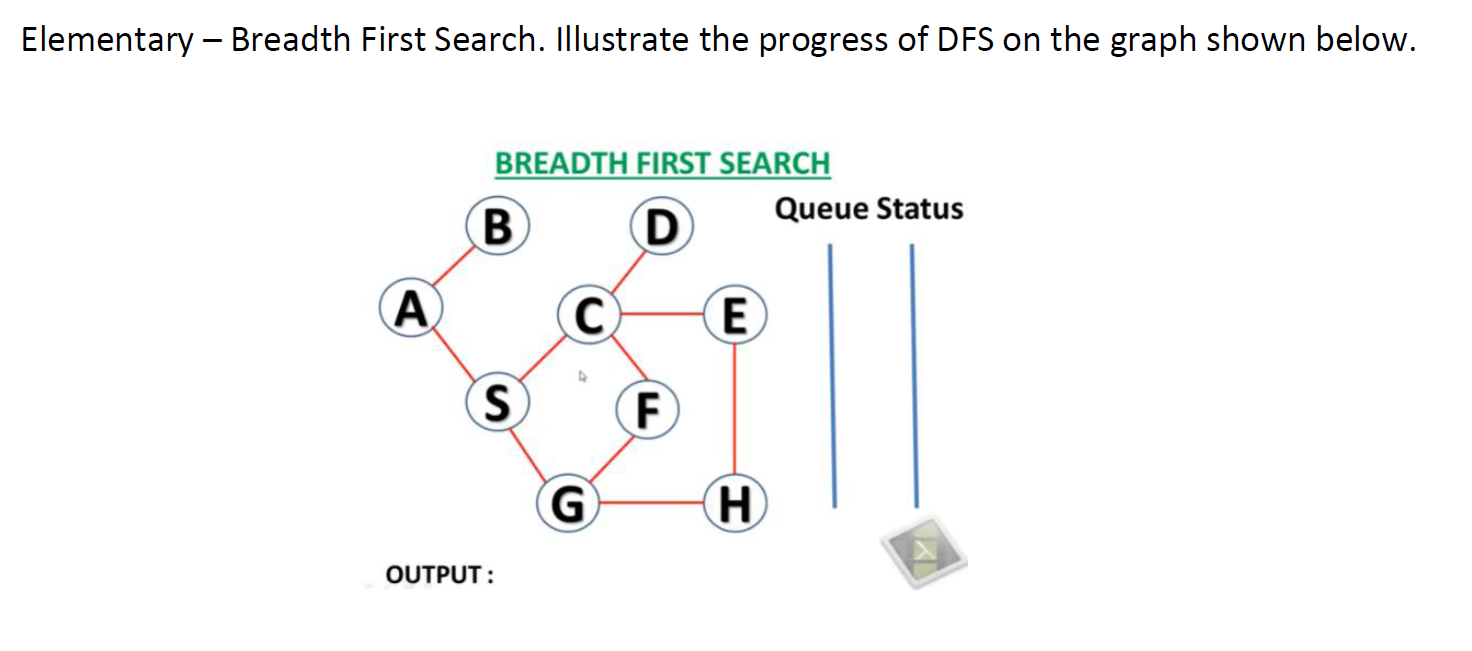 Elementary – Breadth First Search. Illustrate the progress of DFS on the graph shown below.

BREADTH FIRST SEARCH

Queue Status

B D A C E S F G H

OUTPUT :